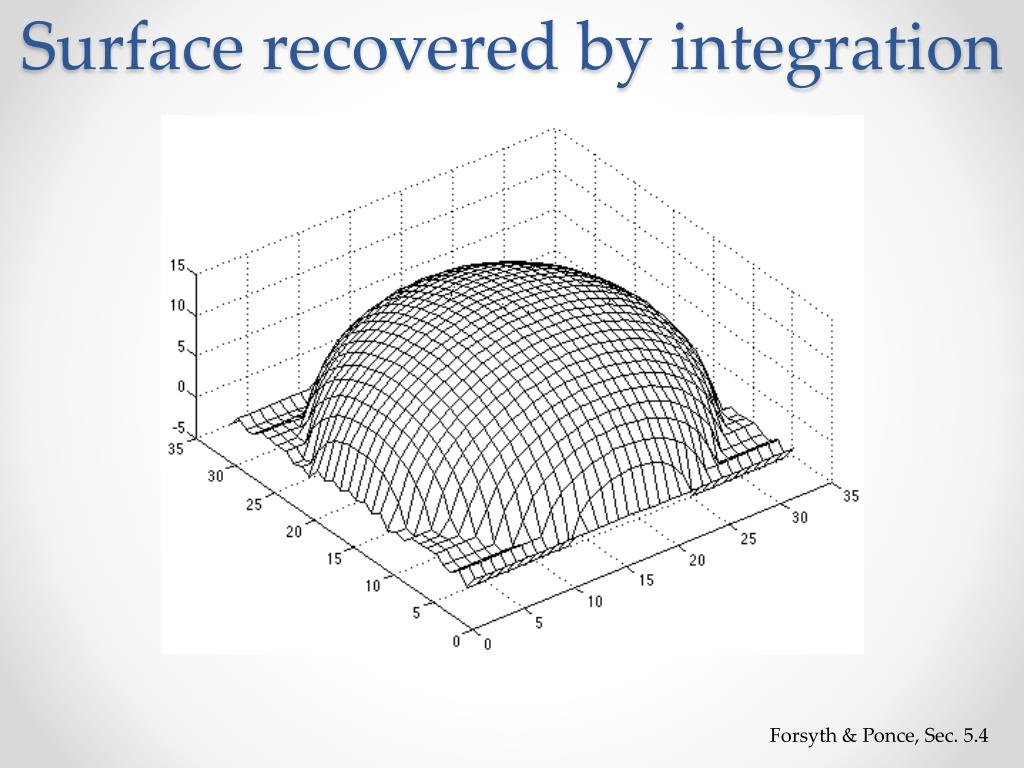 Surface recovered by integration

15
10
5
0
-5
35
30
25
20
15
10
5
0
0
5
10
15
20
25
30
35

Forsyth & Ponce, Sec. 5.4